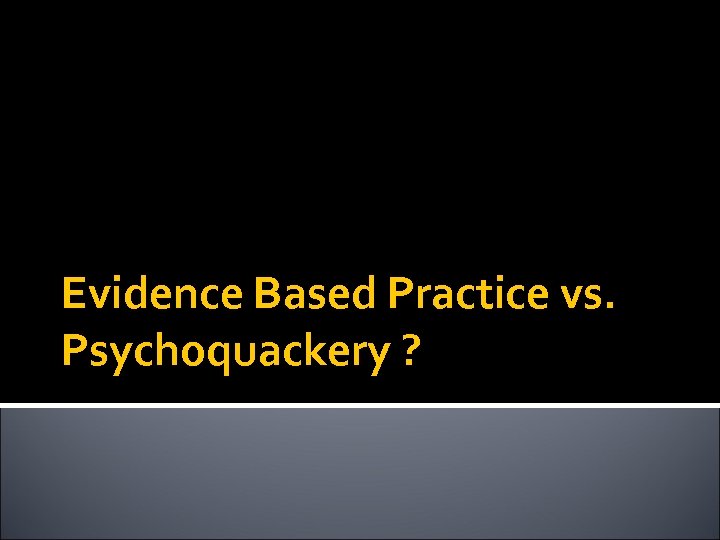 Evidence Based Practice vs. Psychoquackery ?